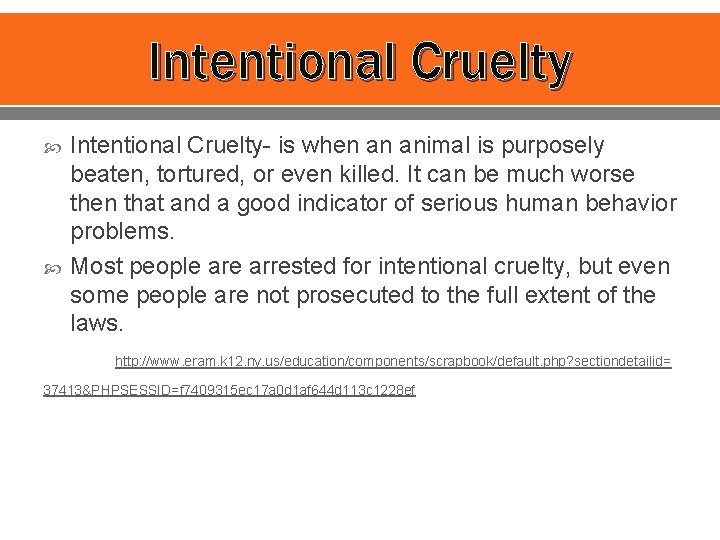 Intentional Cruelty

Intentional Cruelty- is when an animal is purposely beaten, tortured, or even killed. It can be much worse then that and a good indicator of serious human behavior problems.

Most people are arrested for intentional cruelty, but even some people are not prosecuted to the full extent of the laws.

http://www.eram.k12.ny.us/education/components/scrapbook/default.php?sectiondetailid=37413&PHPSESSID=f7409315ec17a0d1af644d113c1228ef